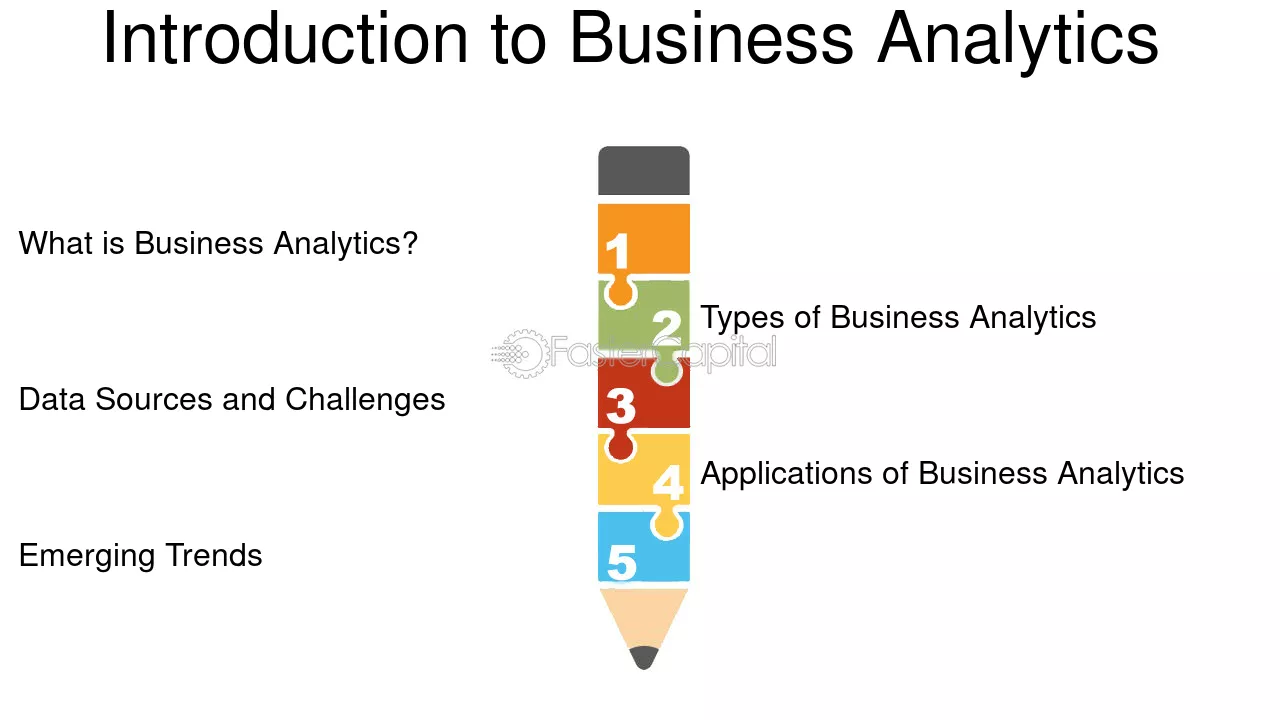 Introduction to Business Analytics

What is Business Analytics?

1

2 Types of Business Analytics

FasterCapital

Data Sources and Challenges

3

4 Applications of Business Analytics

Emerging Trends

5